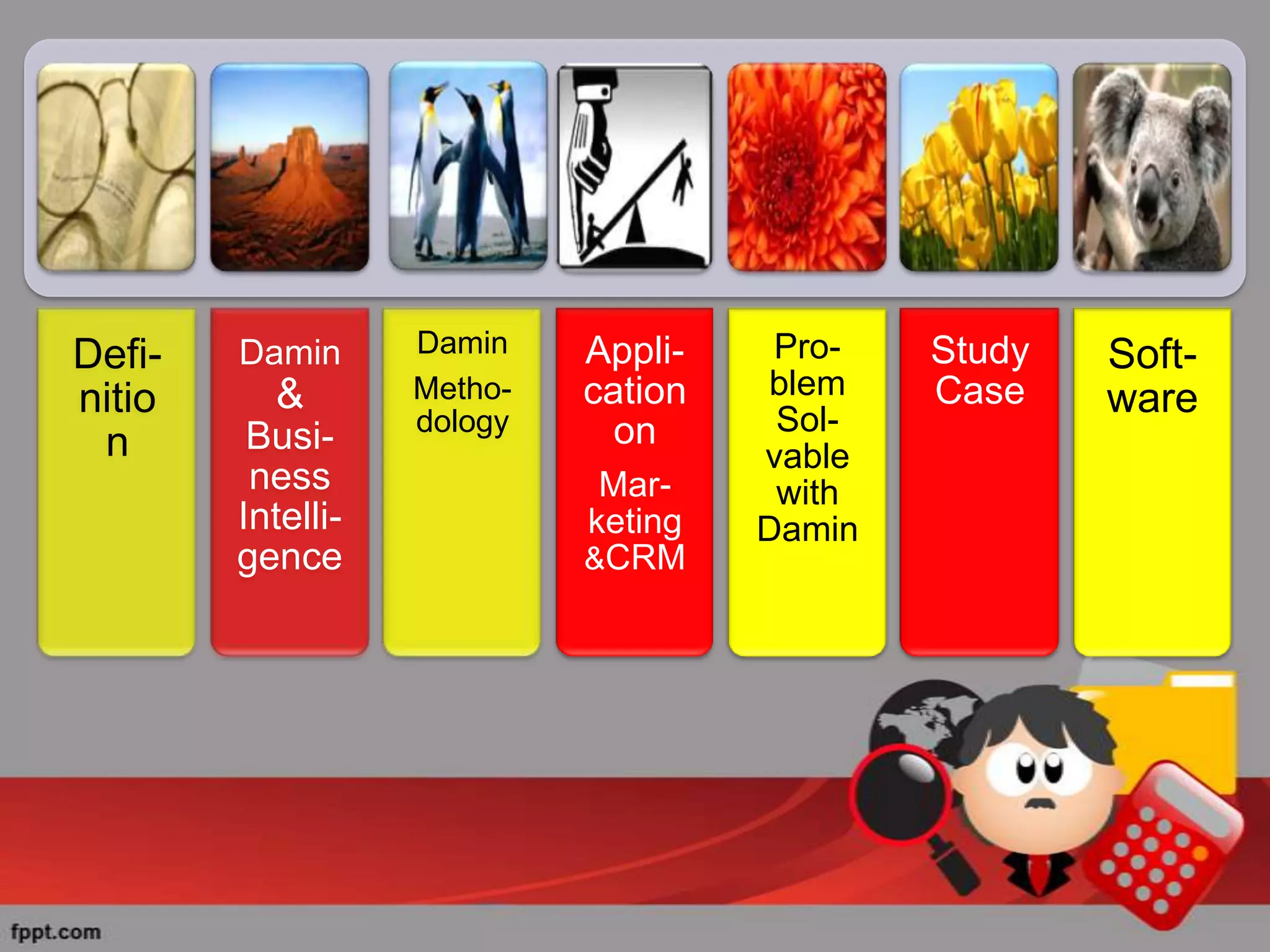 Defi-nitio n

Damin & Busi-ness Intelli-gence

Damin Metho-dology

Appli-cation on

Mar-keting &CRM

Pro-blem Sol-vable with Damin

Study Case

Soft-ware

fppt.com